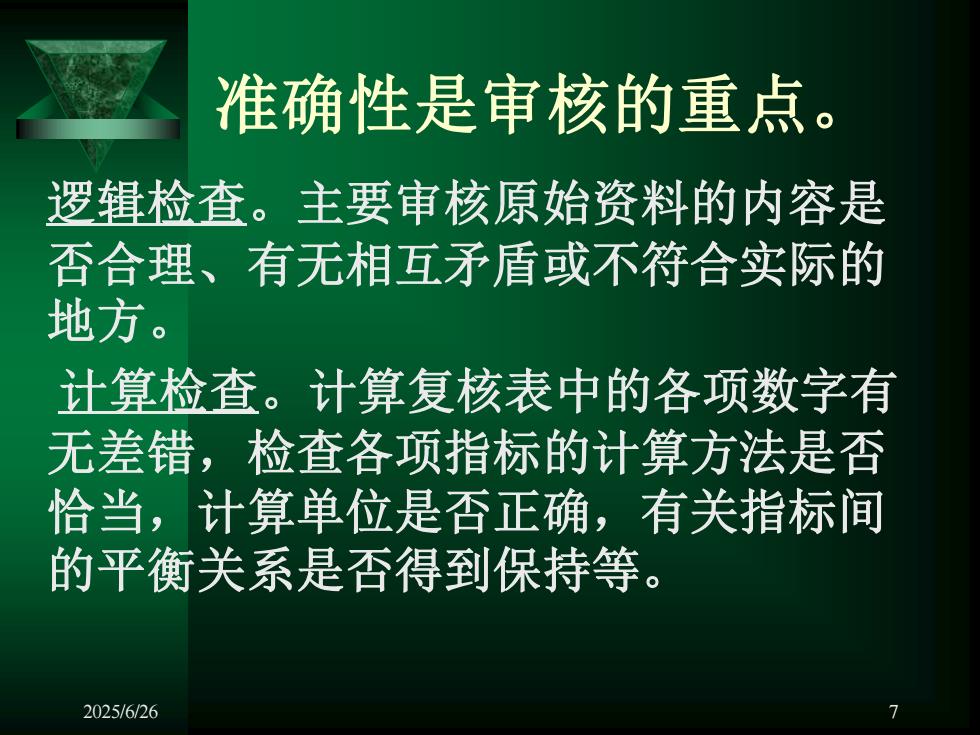 准确性是审核的重点。

逻辑检查。主要审核原始资料的内容是否合理、有无相互矛盾或不符合实际的地方。

计算检查。计算复核表中的各项数字有无差错，检查各项指标的计算方法是否恰当，计算单位是否正确，有关指标间的平衡关系是否得到保持等。

2025/6/26

7